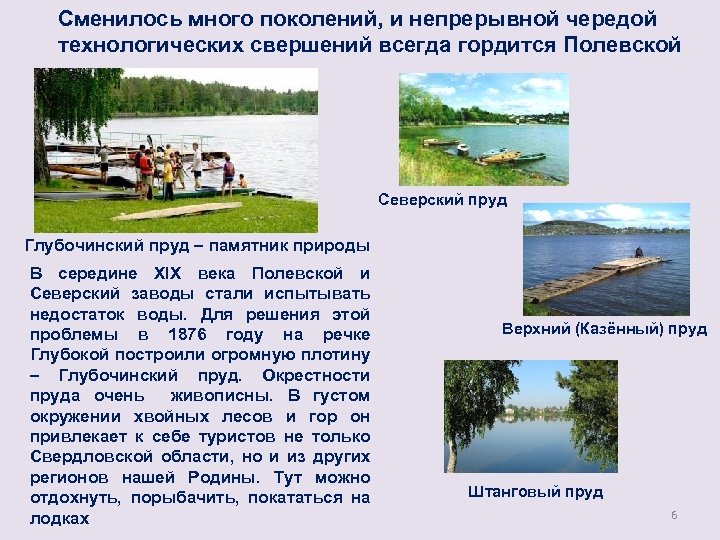 Сменилось много поколений, и непрерывной чередой технологических свершений всегда гордится Полевской

Глубочинский пруд – памятник природы

В середине XIX века Полевской и Северский заводы стали испытывать недостаток воды. Для решения этой проблемы в 1876 году на речке Глубокой построили огромную плотину – Глубочинский пруд. Окрестности пруда очень живописны. В густом окружении хвойных лесов и гор он привлекает к себе туристов не только Свердловской области, но и из других регионов нашей Родины. Тут можно отдохнуть, порыбачить, покататься на лодках

Северский пруд

Верхний (Казённый) пруд

Штанговый пруд

6